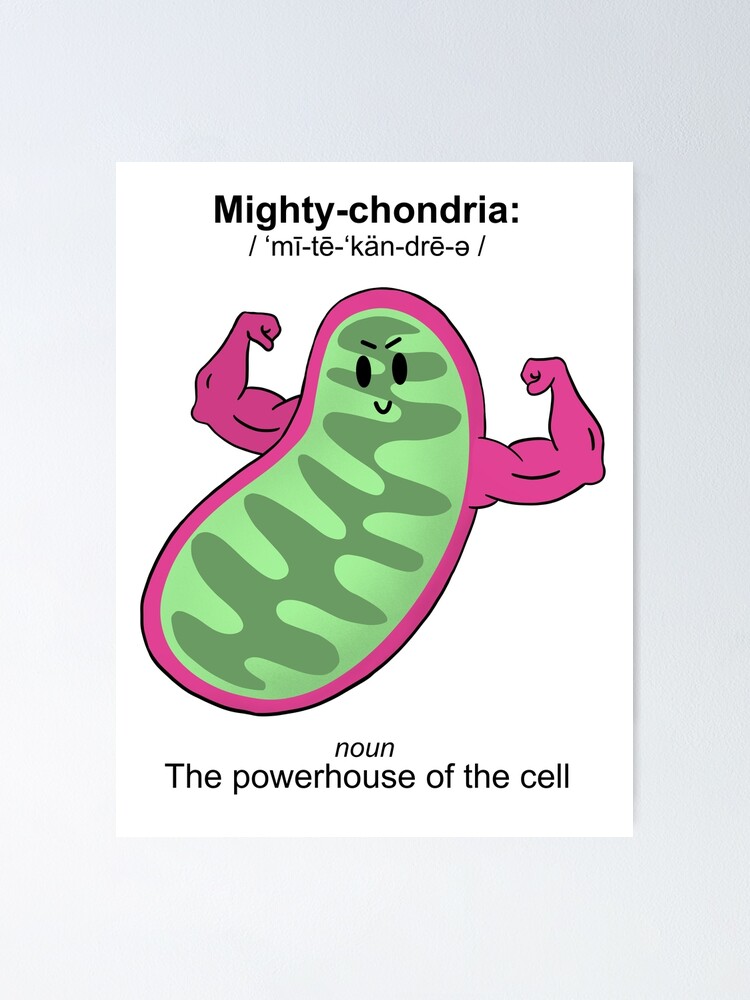 Mighty-chondria:
/ ‘mī-tē-‘kän-drē-ə /

noun
The powerhouse of the cell